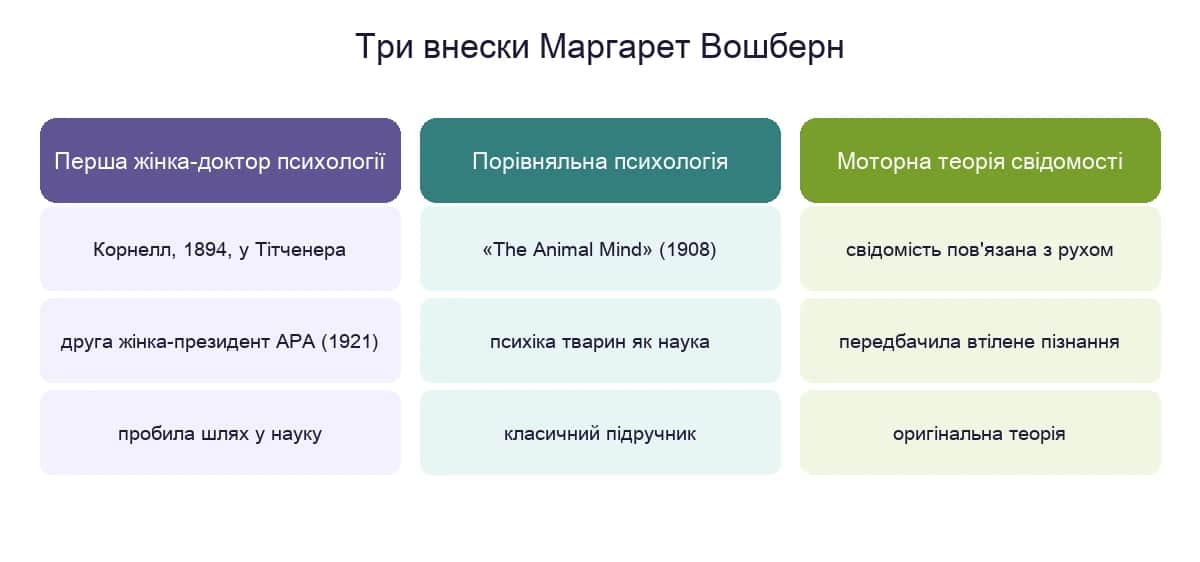 Три внески Маргарет Вошберн

Перша жінка-доктор психології

Корнелл, 1894, у Тітченера

друга жінка-президент APA (1921)

пробила шлях у науку

Порівняльна психологія

«The Animal Mind» (1908)

психіка тварин як наука

класичний підручник

Моторна теорія свідомості

свідомість пов'язана з рухом

передбачила втілене пізнання

оригінальна теорія